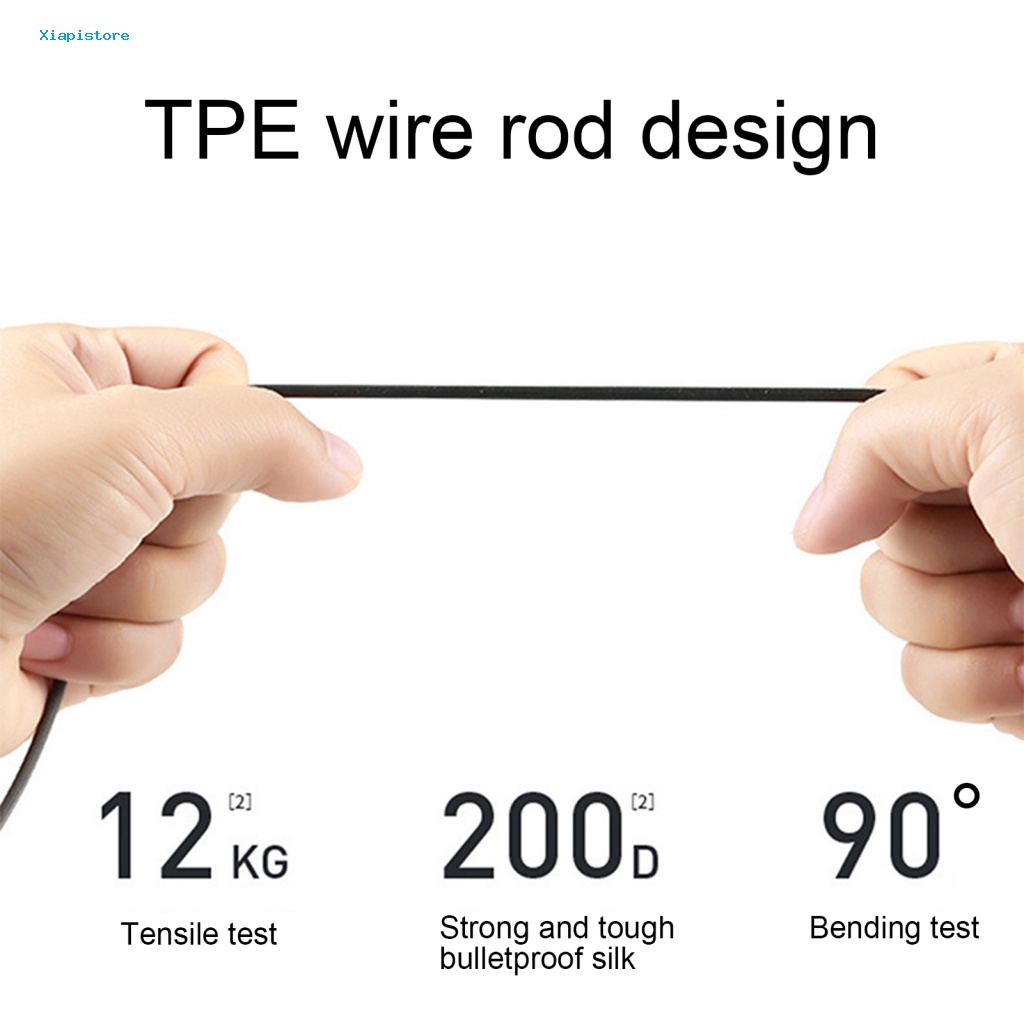 Xiapistore

TPE wire rod design

12 [2] KG

Tensile test

200 [2] D

Strong and tough bulletproof silk

90°

Bending test